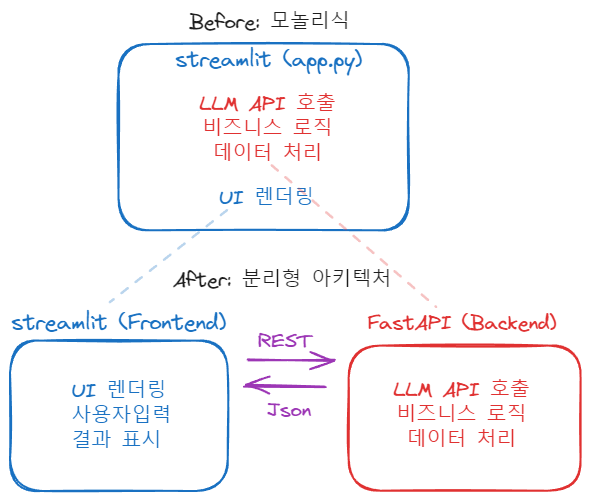 Before: 모놀리식

streamlit (app.py)

LLM API 호출
비즈니스 로직
데이터 처리

UI 렌더링

After: 분리형 아키텍처

streamlit (Frontend)

UI 렌더링
사용자입력
결과 표시

REST

Json

FastAPI (Backend)

LLM API 호출
비즈니스 로직
데이터 처리